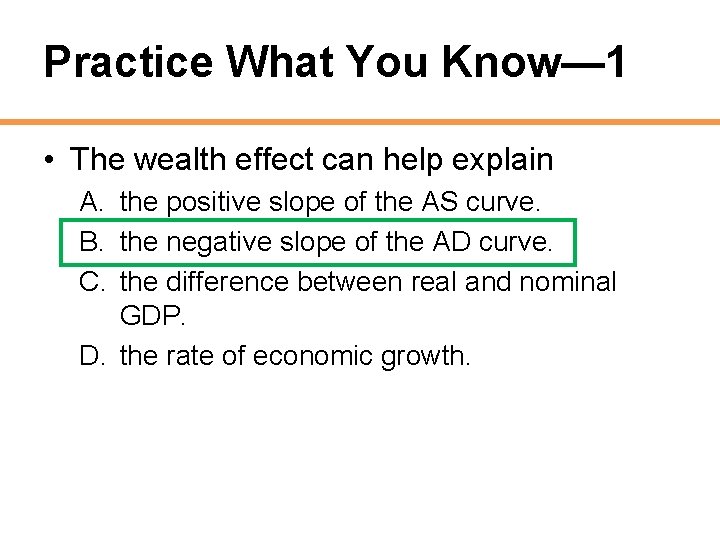 Practice What You Know—1

• The wealth effect can help explain
A. the positive slope of the AS curve.
B. the negative slope of the AD curve.
C. the difference between real and nominal GDP.
D. the rate of economic growth.